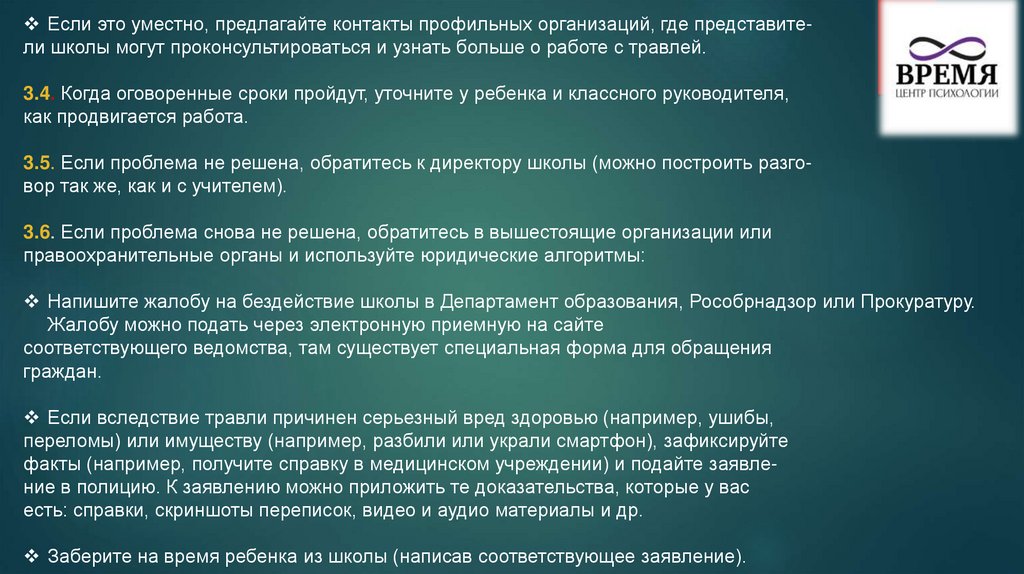 ❖ Если это уместно, предлагайте контакты профильных организаций, где представители школы могут проконсультироваться и узнать больше о работе с травлей.

3.4. Когда оговоренные сроки пройдут, уточните у ребенка и классного руководителя, как продвигается работа.

3.5. Если проблема не решена, обратитесь к директору школы (можно построить разговор так же, как и с учителем).

3.6. Если проблема снова не решена, обратитесь в вышестоящие организации или правоохранительные органы и используйте юридические алгоритмы:

❖ Напишите жалобу на бездействие школы в Департамент образования, Рособрнадзор или Прокуратуру. Жалобу можно подать через электронную приемную на сайте соответствующего ведомства, там существует специальная форма для обращения граждан.

❖ Если вследствие травли причинен серьезный вред здоровью (например, ушибы, переломы) или имуществу (например, разбили или украли смартфон), зафиксируйте факты (например, получите справку в медицинском учреждении) и подайте заявление в полицию. К заявлению можно приложить те доказательства, которые у вас есть: справки, скриншоты переписок, видео и аудио материалы и др.

❖ Заберите на время ребенка из школы (написав соответствующее заявление).

ВРЕМЯ
ЦЕНТР ПСИХОЛОГИИ